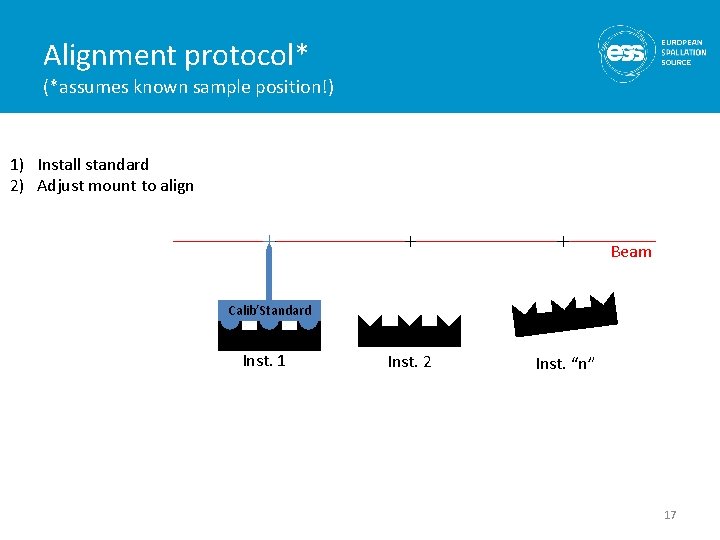 Alignment protocol*
(*assumes known sample position!)

ess EUROPEAN SPALLATION SOURCE

1) Install standard
2) Adjust mount to align

Beam

Calib'Standard

Inst. 1

Inst. 2

Inst. "n"

17